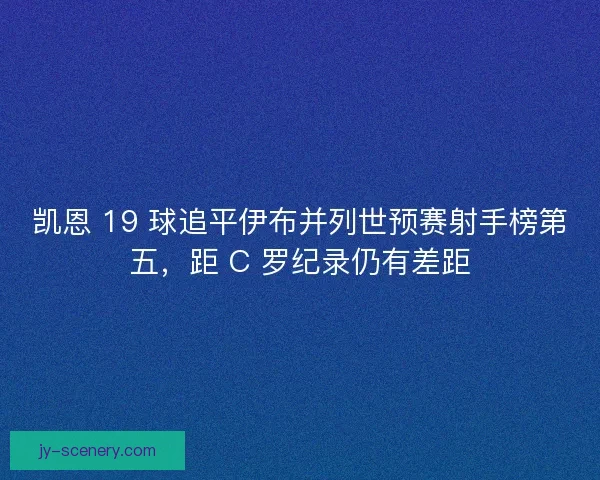 凯恩 19 球追平伊布并列世预赛射手榜第五，距 C 罗纪录仍有差距

jy-scenery.com